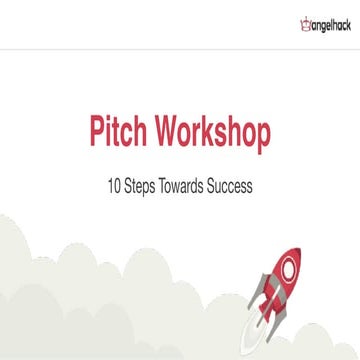 angelhack

Pitch Workshop

10 Steps Towards Success